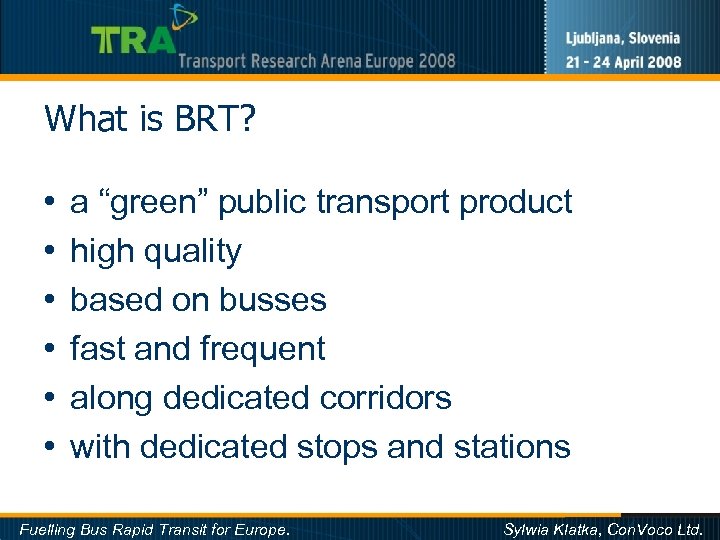 TRA
Transport Research Arena Europe 2008

Ljubljana, Slovenia
21 - 24 April 2008

What is BRT?

• a “green” public transport product
• high quality
• based on busses
• fast and frequent
• along dedicated corridors
• with dedicated stops and stations

Fuelling Bus Rapid Transit for Europe.

Sylwia Klatka, ConVoco Ltd.